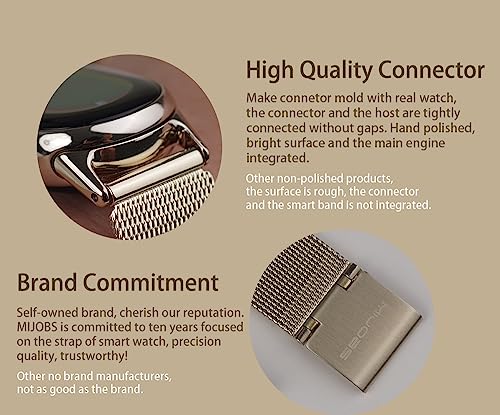 High Quality Connector

Make connetor mold with real watch, the connector and the host are tightly connected without gaps. Hand polished, bright surface and the main engine integrated.

Other non-polished products, the surface is rough, the connector and the smart band is not integrated.

Brand Commitment

Self-owned brand, cherish our reputation. MIJOBS is committed to ten years focused on the strap of smart watch, precision quality, trustworthy!

Other no brand manufacturers, not as good as the brand.

MIJOBS